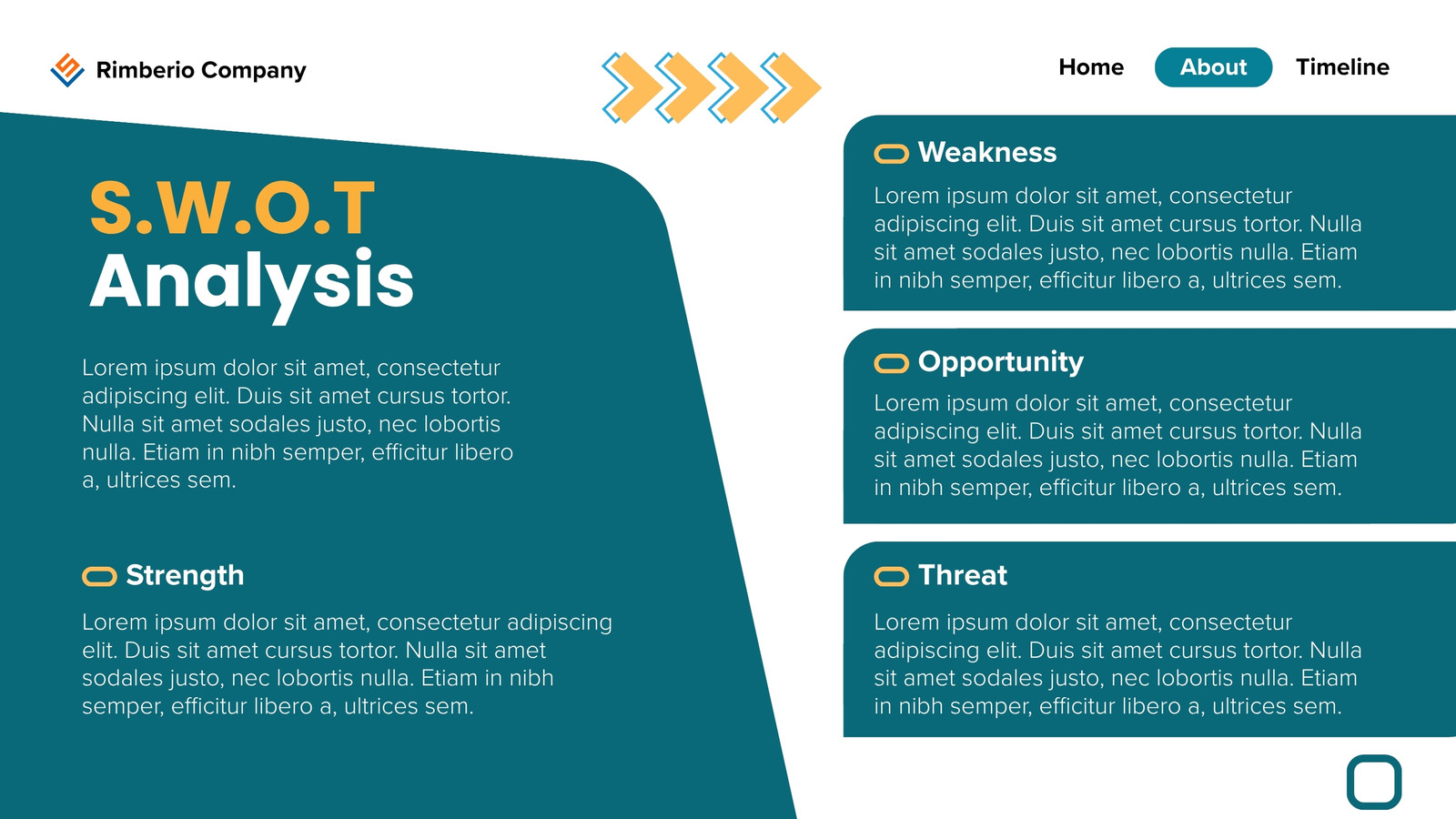 Rimberio Company

Home About Timeline

S.W.O.T
Analysis

Lorem ipsum dolor sit amet, consectetur adipiscing elit. Duis sit amet cursus tortor. Nulla sit amet sodales justo, nec lobortis nulla. Etiam in nibh semper, efficitur libero a, ultrices sem.

Strength

Lorem ipsum dolor sit amet, consectetur adipiscing elit. Duis sit amet cursus tortor. Nulla sit amet sodales justo, nec lobortis nulla. Etiam in nibh semper, efficitur libero a, ultrices sem.

Weakness

Lorem ipsum dolor sit amet, consectetur adipiscing elit. Duis sit amet cursus tortor. Nulla sit amet sodales justo, nec lobortis nulla. Etiam in nibh semper, efficitur libero a, ultrices sem.

Opportunity

Lorem ipsum dolor sit amet, consectetur adipiscing elit. Duis sit amet cursus tortor. Nulla sit amet sodales justo, nec lobortis nulla. Etiam in nibh semper, efficitur libero a, ultrices sem.

Threat

Lorem ipsum dolor sit amet, consectetur adipiscing elit. Duis sit amet cursus tortor. Nulla sit amet sodales justo, nec lobortis nulla. Etiam in nibh semper, efficitur libero a, ultrices sem.